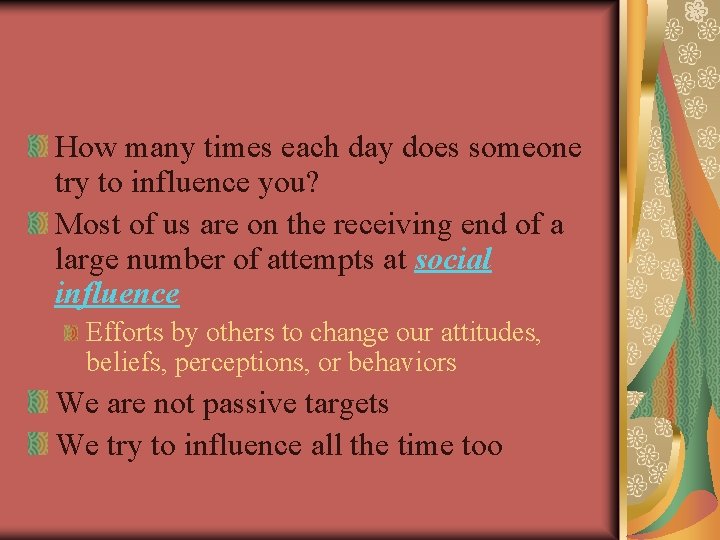 How many times each day does someone try to influence you?

Most of us are on the receiving end of a large number of attempts at social influence

Efforts by others to change our attitudes, beliefs, perceptions, or behaviors

We are not passive targets

We try to influence all the time too